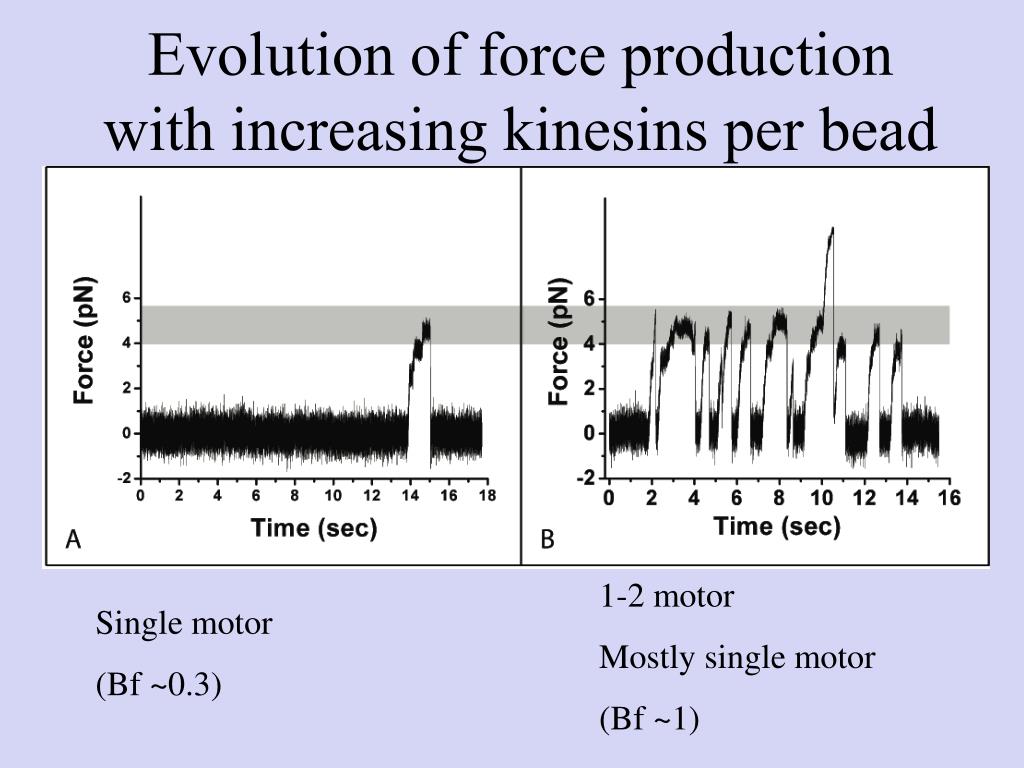 Evolution of force production with increasing kinesins per bead

Force (pN)

6
4
2
0
-2

0 2 4 6 8 10 12 14 16 18

Time (sec)

A

Force (pN)

6
4
2
0
-2

0 2 4 6 8 10 12 14 16

Time (sec)

B

Single motor

(Bf ~0.3)

1-2 motor

Mostly single motor

(Bf ~1)